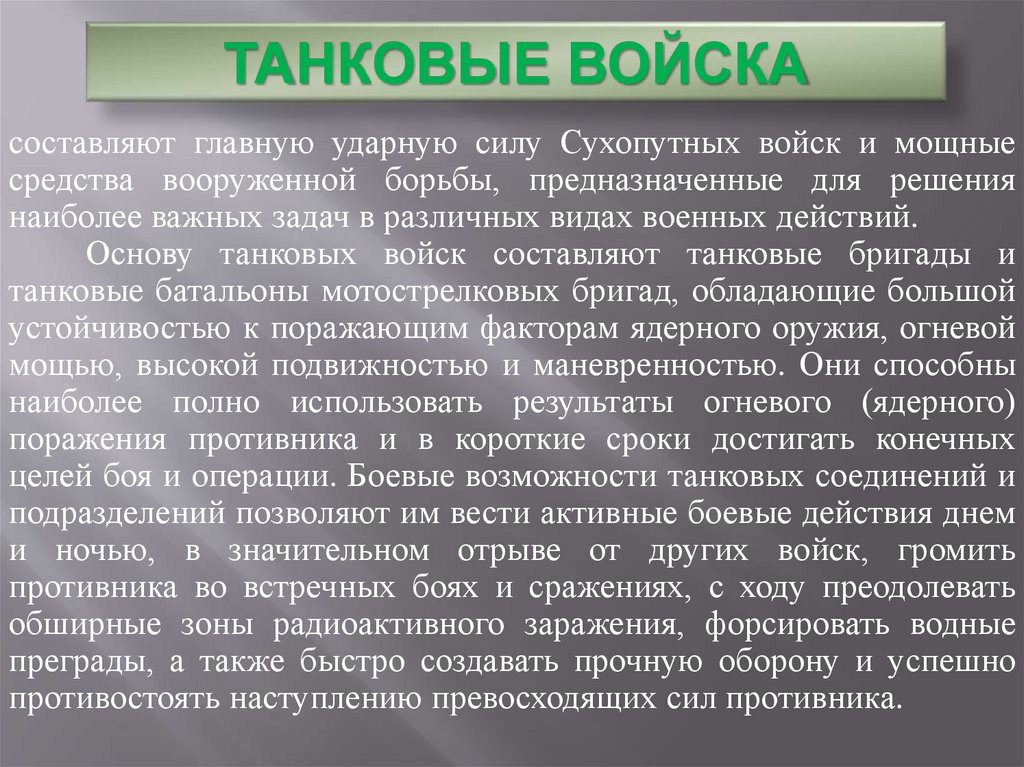 ТАНКОВЫЕ ВОЙСКА

составляют главную ударную силу Сухопутных войск и мощные средства вооруженной борьбы, предназначенные для решения наиболее важных задач в различных видах военных действий.

Основу танковых войск составляют танковые бригады и танковые батальоны мотострелковых бригад, обладающие большой устойчивостью к поражающим факторам ядерного оружия, огневой мощью, высокой подвижностью и маневренностью. Они способны наиболее полно использовать результаты огневого (ядерного) поражения противника и в короткие сроки достигать конечных целей боя и операции. Боевые возможности танковых соединений и подразделений позволяют им вести активные боевые действия днем и ночью, в значительном отрыве от других войск, громить противника во встречных боях и сражениях, с ходу преодолевать обширные зоны радиоактивного заражения, форсировать водные преграды, а также быстро создавать прочную оборону и успешно противостоять наступлению превосходящих сил противника.